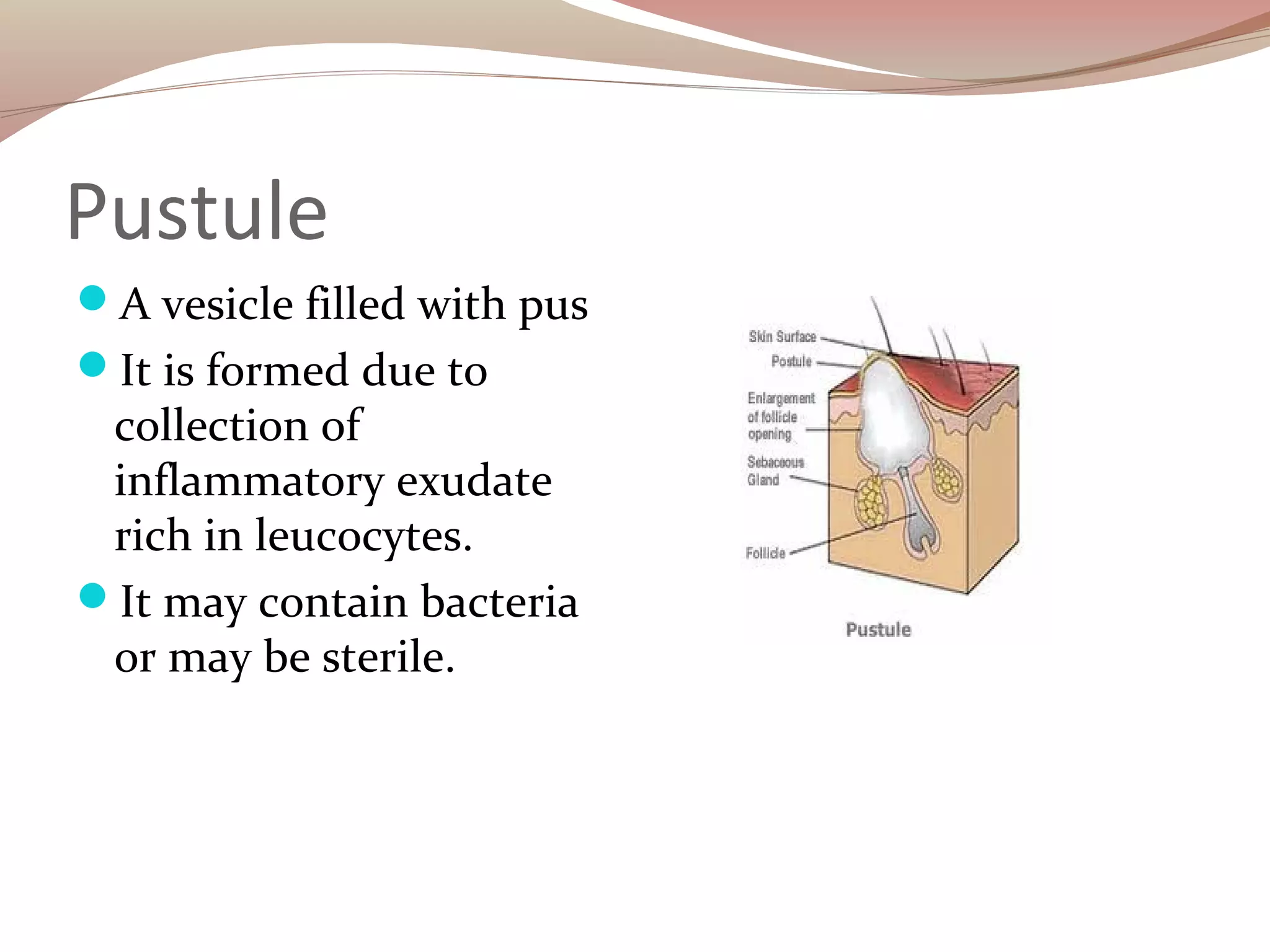 Pustule

• A vesicle filled with pus
• It is formed due to collection of inflammatory exudate rich in leucocytes.
• It may contain bacteria or may be sterile.

Skin Surface
Postule
Enlargement of follicle opening
Sebaceous Gland
Follicle

Pustule